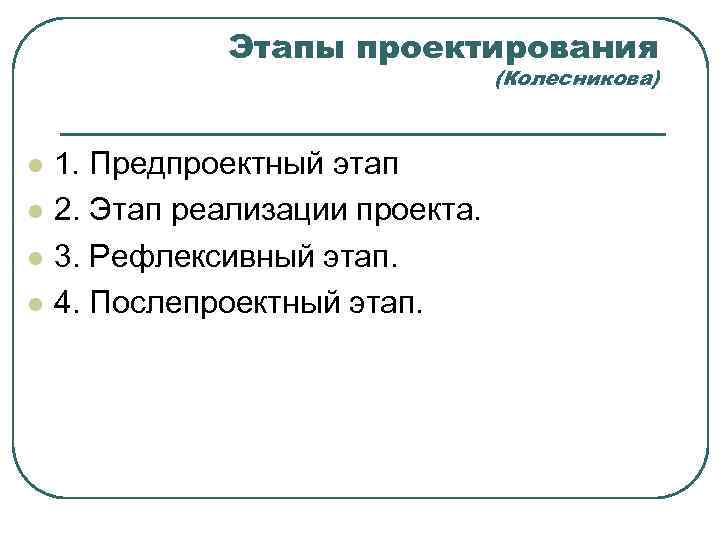 Этапы проектирования
(Колесникова)

1. Предпроектный этап
2. Этап реализации проекта.
3. Рефлексивный этап.
4. Послепроектный этап.